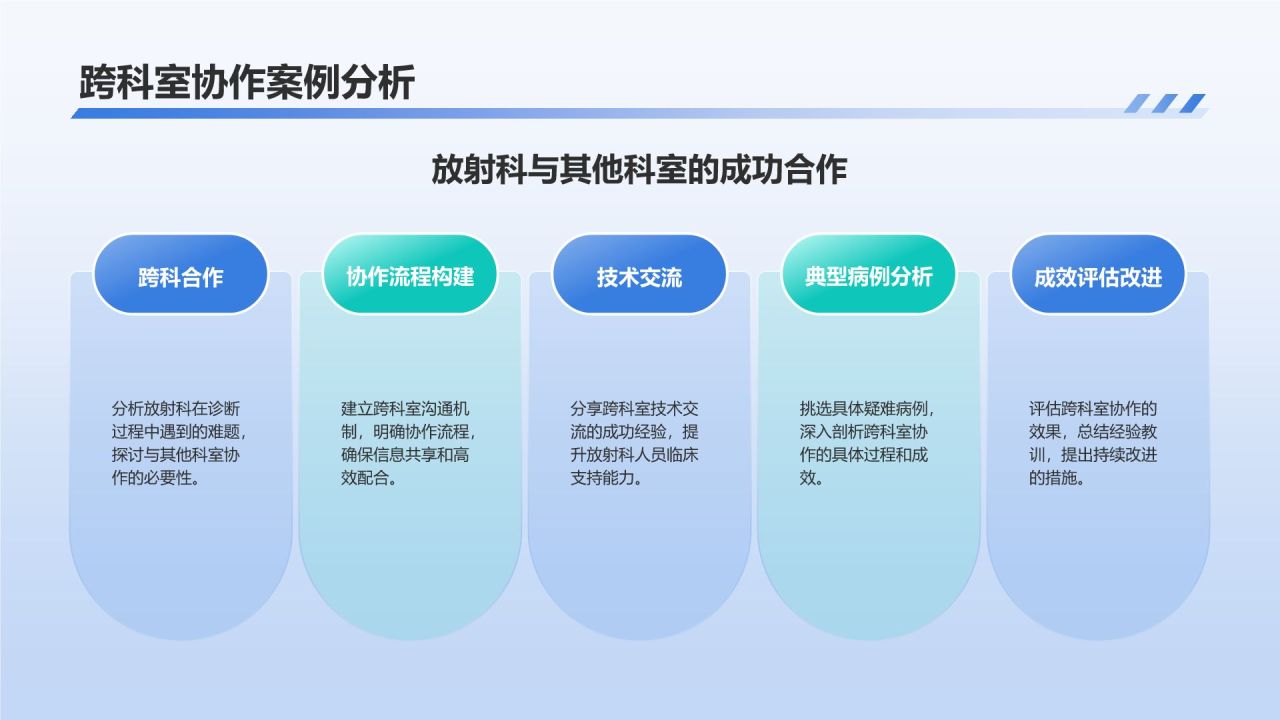 跨科室协作案例分析

放射科与其他科室的成功合作

跨科合作

分析放射科在诊断过程中遇到的难题，探讨与其他科室协作的必要性。

协作流程构建

建立跨科室沟通机制，明确协作流程，确保信息共享和高效配合。

技术交流

分享跨科室技术交流的成功经验，提升放射科人员临床支持能力。

典型病例分析

挑选具体疑难病例，深入剖析跨科室协作的具体过程和成效。

成效评估改进

评估跨科室协作的效果，总结经验教训，提出持续改进的措施。